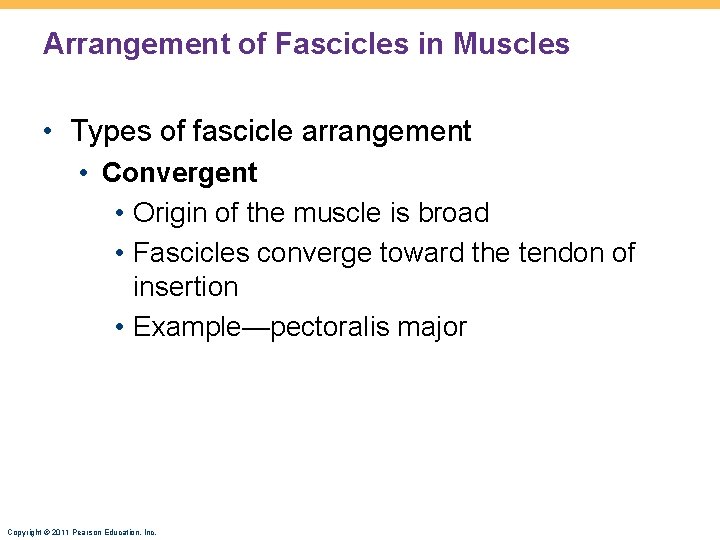 Arrangement of Fascicles in Muscles

• Types of fascicle arrangement
  • Convergent
    • Origin of the muscle is broad
    • Fascicles converge toward the tendon of insertion
    • Example—pectoralis major

Copyright © 2011 Pearson Education, Inc.